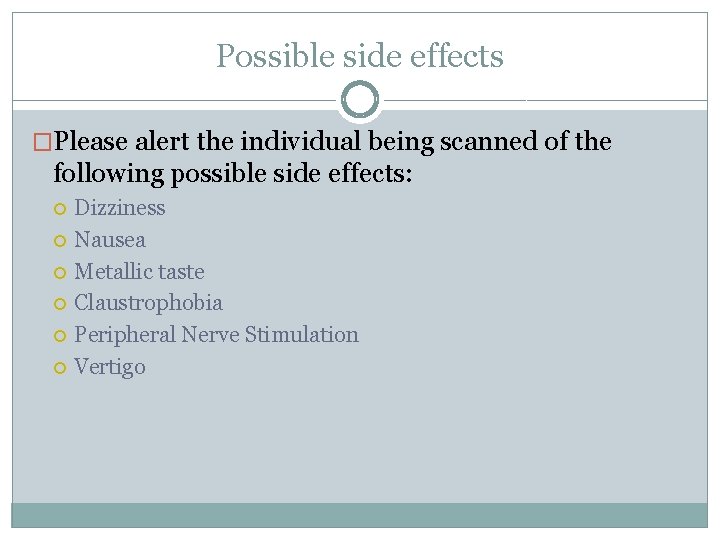 Possible side effects

Please alert the individual being scanned of the following possible side effects:

Dizziness
Nausea
Metallic taste
Claustrophobia
Peripheral Nerve Stimulation
Vertigo